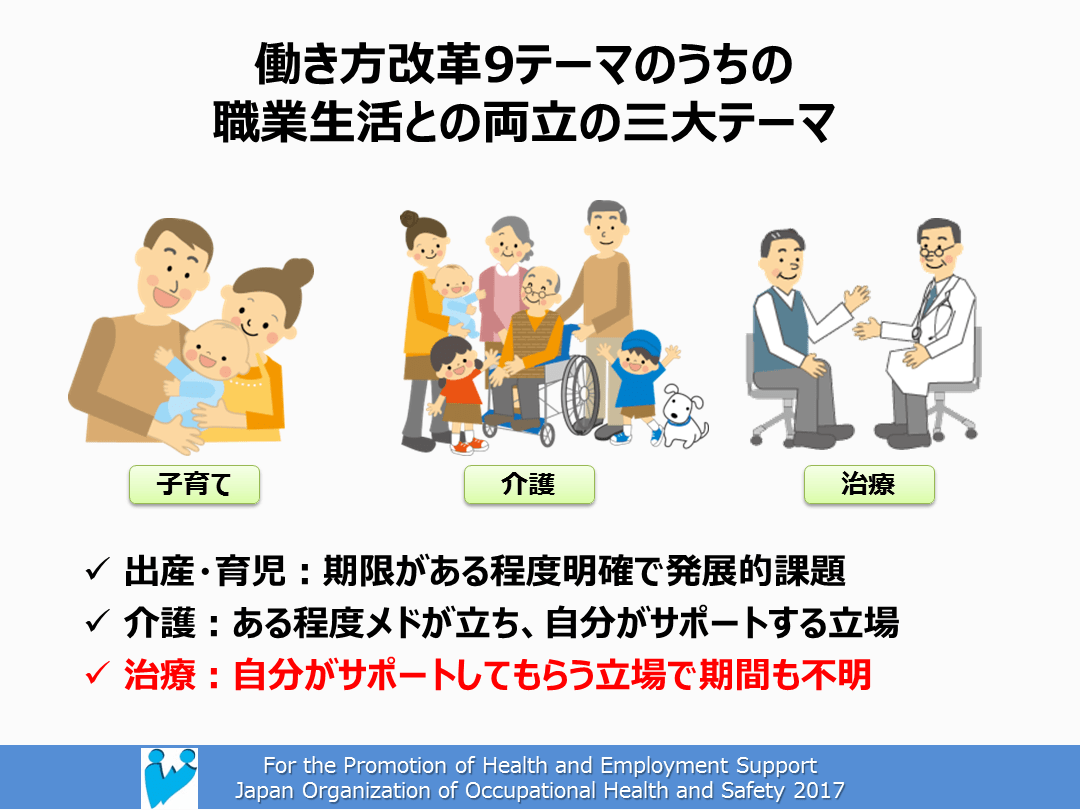 働き方改革9テーマのうちの
職業生活との両立の三大テーマ

子育て

介護

治療

✓ 出産・育児：期限がある程度明確で発展的課題
✓ 介護：ある程度メドが立ち、自分がサポートする立場
✓ 治療：自分がサポートしてもらう立場で期間も不明

For the Promotion of Health and Employment Support
Japan Organization of Occupational Health and Safety 2017